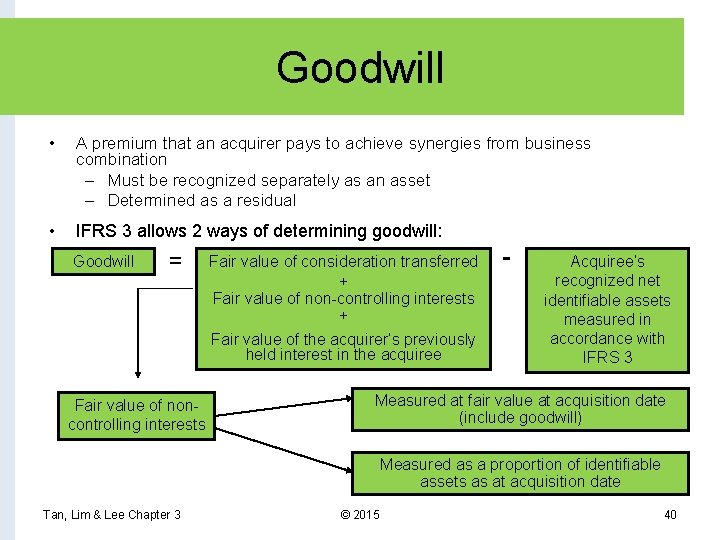 Goodwill

• A premium that an acquirer pays to achieve synergies from business combination
– Must be recognized separately as an asset
– Determined as a residual

• IFRS 3 allows 2 ways of determining goodwill:

Goodwill = Fair value of consideration transferred + Fair value of non-controlling interests + Fair value of the acquirer's previously held interest in the acquiree - Acquiree's recognized net identifiable assets measured in accordance with IFRS 3

Fair value of non-controlling interests

Measured at fair value at acquisition date (include goodwill)

Measured as a proportion of identifiable assets as at acquisition date

Tan, Lim & Lee Chapter 3 © 2015 40